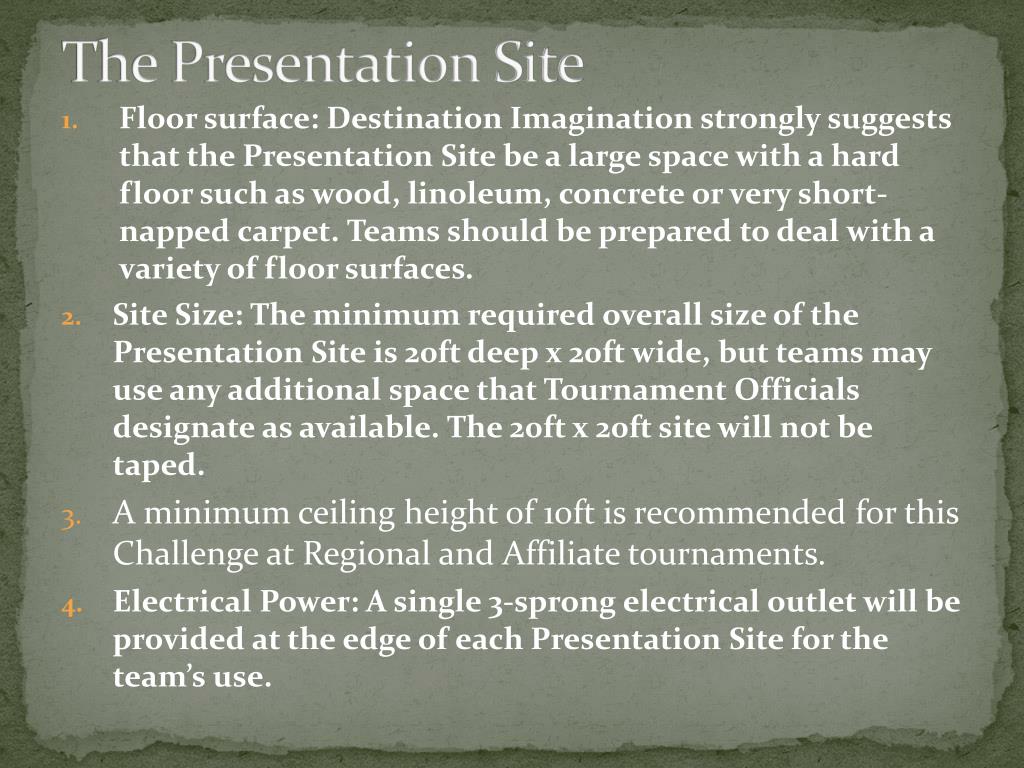 The Presentation Site

1. Floor surface: Destination Imagination strongly suggests that the Presentation Site be a large space with a hard floor such as wood, linoleum, concrete or very short-napped carpet. Teams should be prepared to deal with a variety of floor surfaces.

2. Site Size: The minimum required overall size of the Presentation Site is 20ft deep x 20ft wide, but teams may use any additional space that Tournament Officials designate as available. The 20ft x 20ft site will not be taped.

3. A minimum ceiling height of 10ft is recommended for this Challenge at Regional and Affiliate tournaments.

4. Electrical Power: A single 3-sprong electrical outlet will be provided at the edge of each Presentation Site for the team's use.